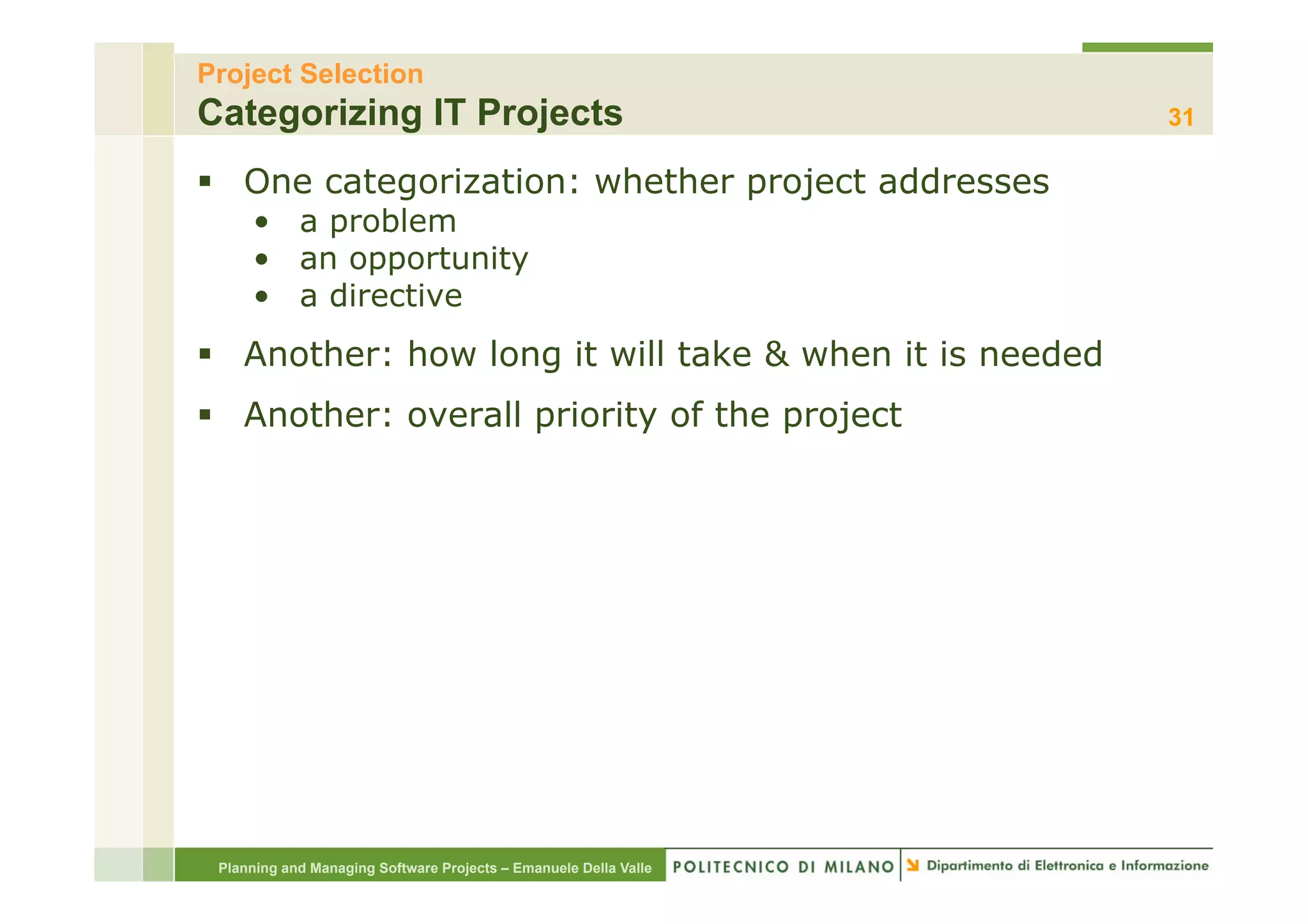 Project Selection
Categorizing IT Projects
31

▪ One categorization: whether project addresses
• a problem
• an opportunity
• a directive

▪ Another: how long it will take & when it is needed

▪ Another: overall priority of the project

Planning and Managing Software Projects – Emanuele Della Valle
POLITECNICO DI MILANO
Dipartimento di Elettronica e Informazione